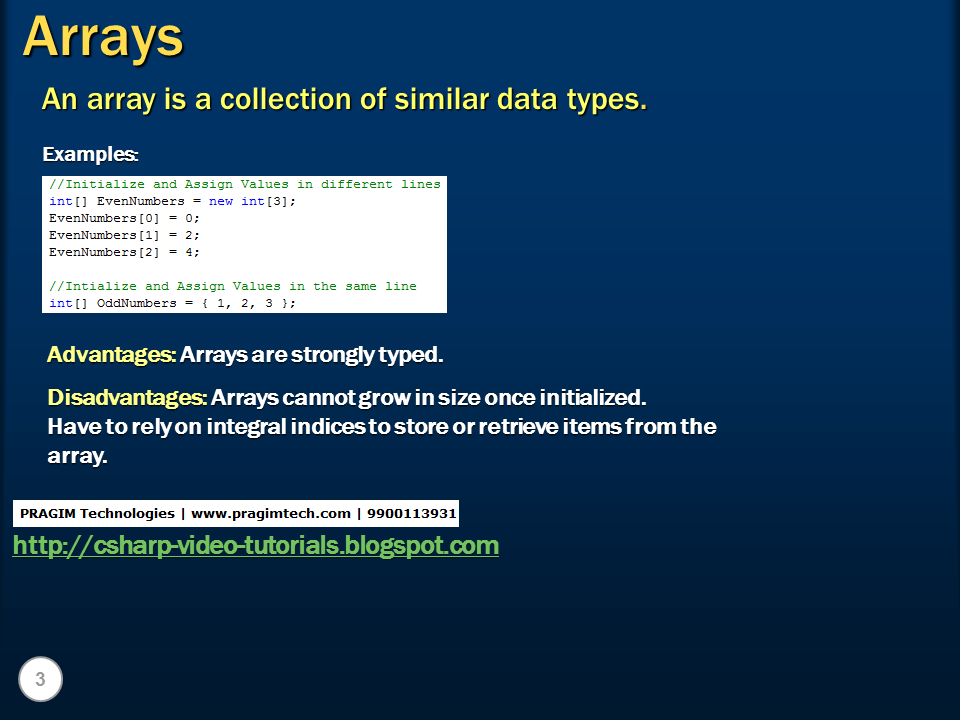 Arrays

An array is a collection of similar data types.

Examples:

//Initialize and Assign Values in different lines
int[] EvenNumbers = new int[3];
EvenNumbers[0] = 0;
EvenNumbers[1] = 2;
EvenNumbers[2] = 4;

//Intialize and Assign Values in the same line
int[] OddNumbers = { 1, 2, 3 };

Advantages: Arrays are strongly typed.

Disadvantages: Arrays cannot grow in size once initialized. Have to rely on integral indices to store or retrieve items from the array.

PRAGIM Technologies | www.pragimtech.com | 9900113931

http://csharp-video-tutorials.blogspot.com

3